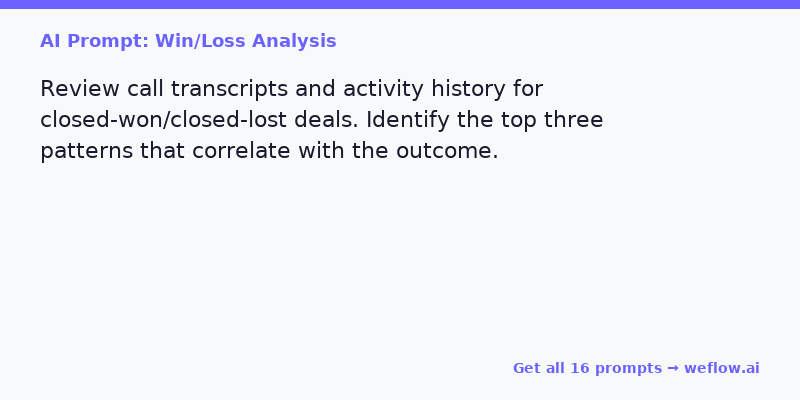 AI Prompt: Win/Loss Analysis

Review call transcripts and activity history for closed-won/closed-lost deals. Identify the top three patterns that correlate with the outcome.

Get all 16 prompts → weflow.ai